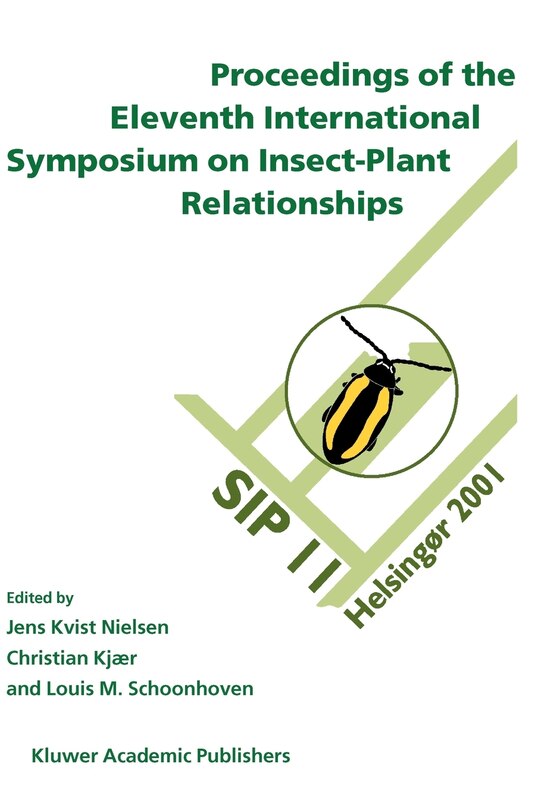 Proceedings of the Eleventh International Symposium on Insect-Plant Relationships

SIP 11

Helsingør 2001

Edited by
Jens Kvist Nielsen
Christian Kjær
and Louis M. Schoonhoven

Kluwer Academic Publishers